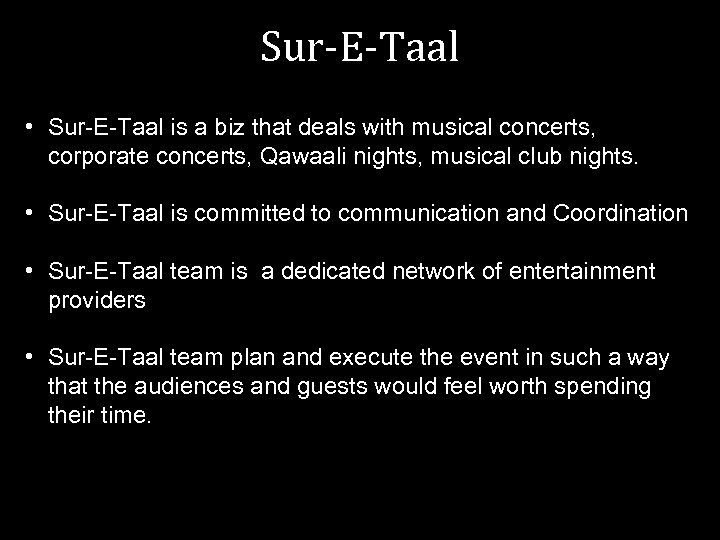 Sur-E-Taal

• Sur-E-Taal is a biz that deals with musical concerts, corporate concerts, Qawaali nights, musical club nights.

• Sur-E-Taal is committed to communication and Coordination

• Sur-E-Taal team is a dedicated network of entertainment providers

• Sur-E-Taal team plan and execute the event in such a way that the audiences and guests would feel worth spending their time.